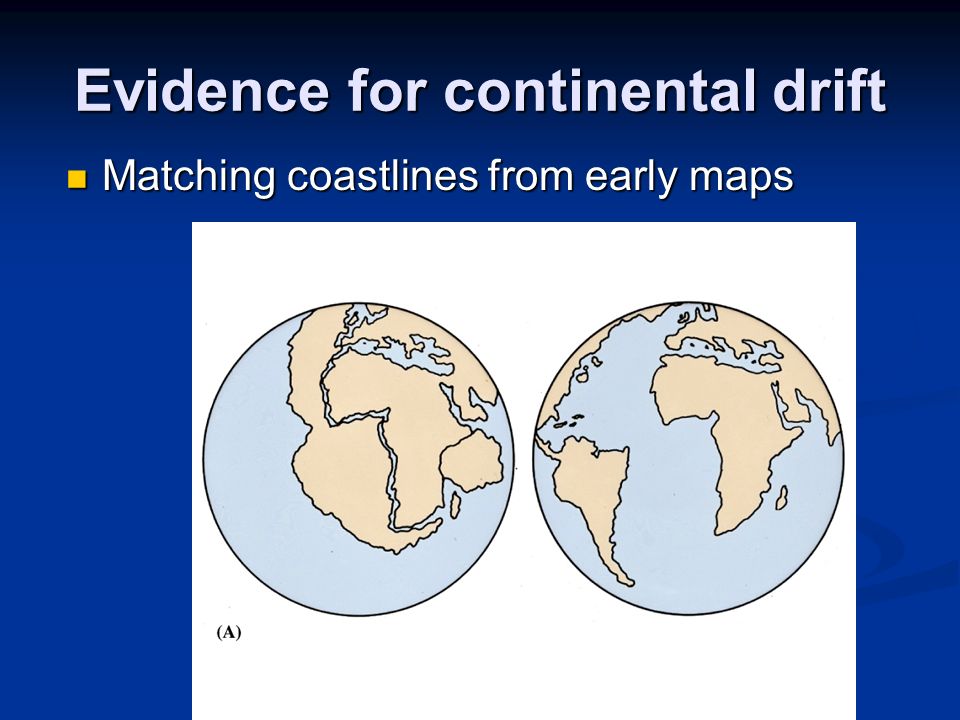 Evidence for continental drift

Matching coastlines from early maps

(A)